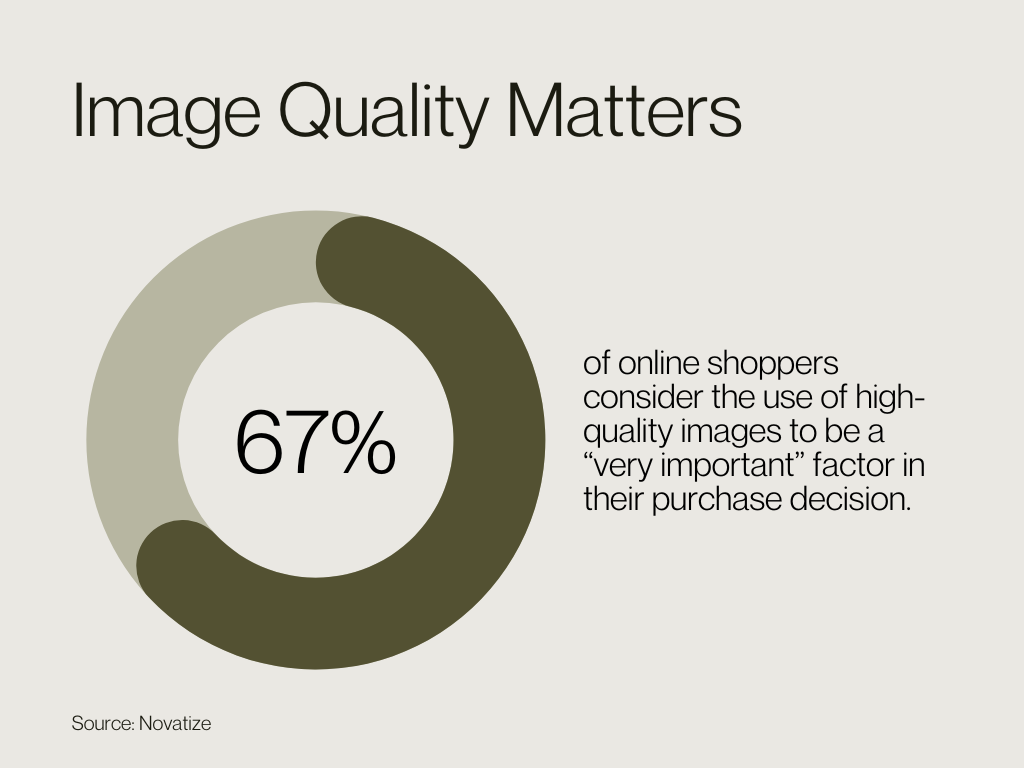 Image Quality Matters

67%

of online shoppers consider the use of high-quality images to be a “very important” factor in their purchase decision.

Source: Novatize